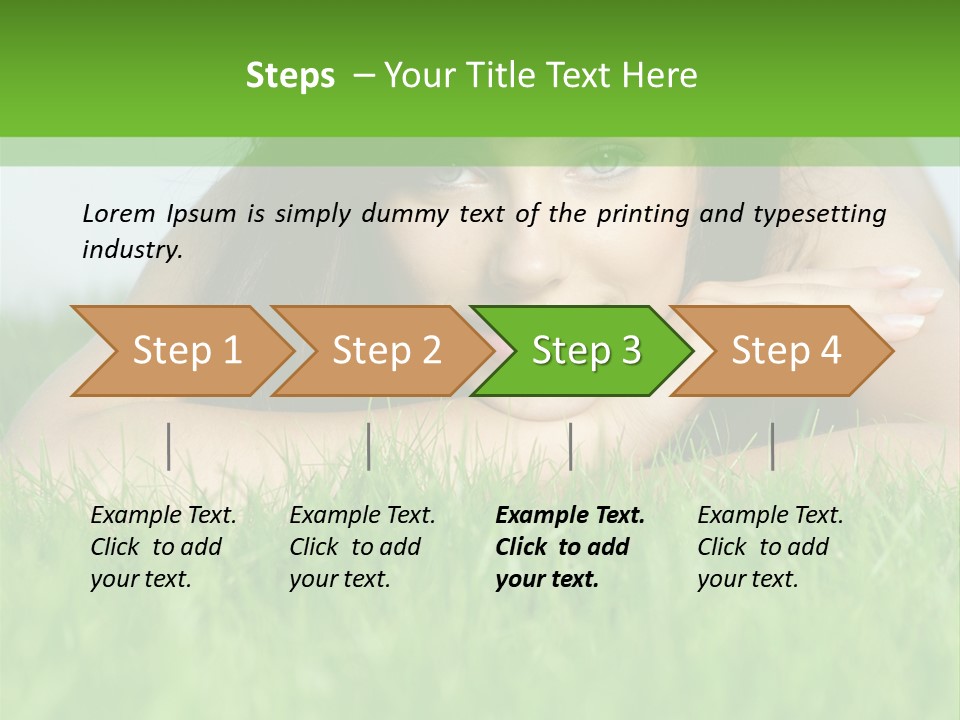 Steps – Your Title Text Here

Lorem Ipsum is simply dummy text of the printing and typesetting industry.

Step 1

Step 2

Step 3

Step 4

Example Text. Click to add your text.

Example Text. Click to add your text.

Example Text. Click to add your text.

Example Text. Click to add your text.